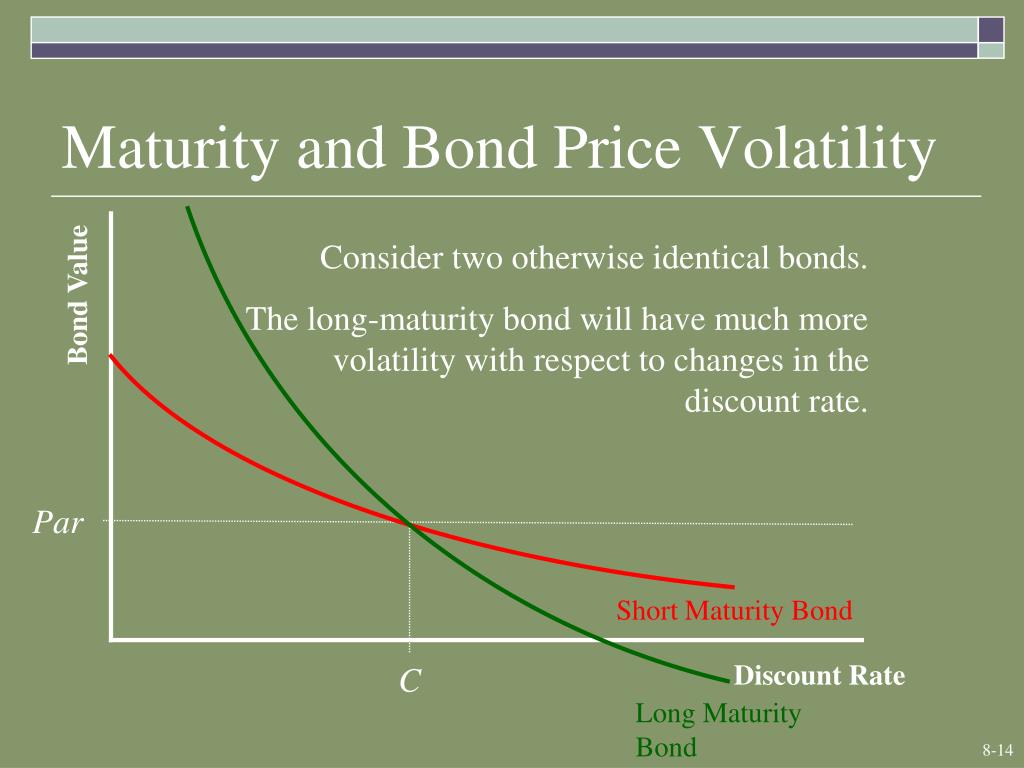 Maturity and Bond Price Volatility

Bond Value

Consider two otherwise identical bonds.

The long-maturity bond will have much more volatility with respect to changes in the discount rate.

Par

Short Maturity Bond

C

Discount Rate

Long Maturity Bond

8-14